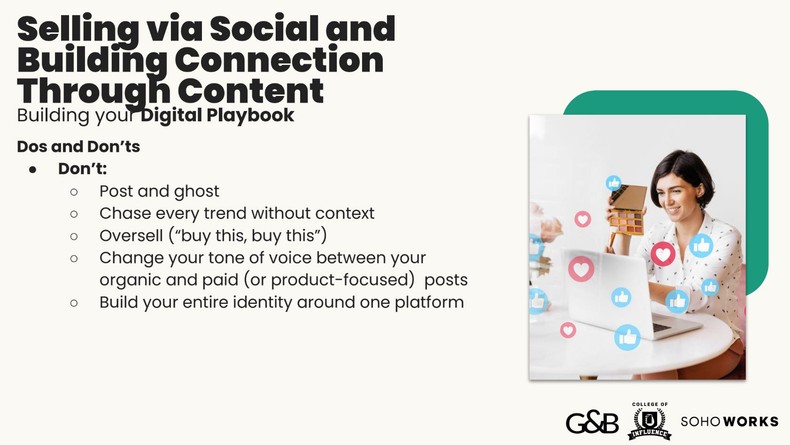 Selling via Social and Building Connection Through Content
Building your Digital Playbook

Dos and Don'ts
● Don't:
○ Post and ghost
○ Chase every trend without context
○ Oversell ("buy this, buy this")
○ Change your tone of voice between your organic and paid (or product-focused) posts
○ Build your entire identity around one platform

G&B
COLLEGE OF INFLUENCE
SOHO WORKS